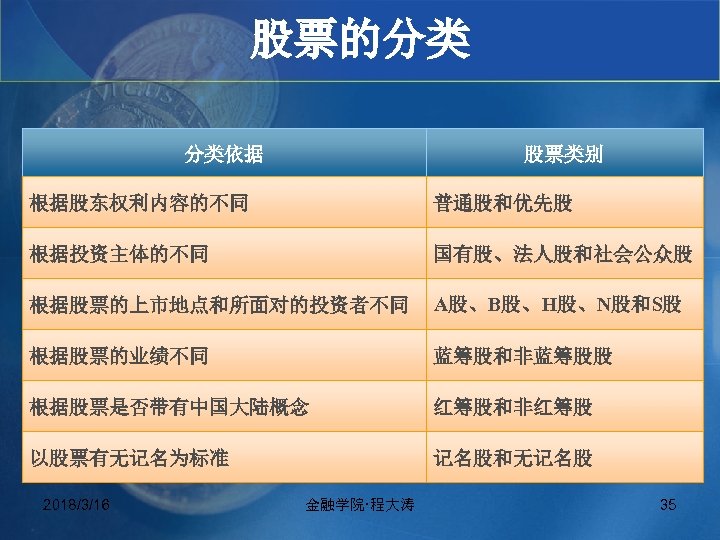 股票的分类

| 分类依据 | 股票类别 |
|---|---|
| 根据股东权利内容的不同 | 普通股和优先股 |
| 根据投资主体的不同 | 国有股、法人股和社会公众股 |
| 根据股票的上市地点和所面对的投资者不同 | A股、B股、H股、N股和S股 |
| 根据股票的业绩不同 | 蓝筹股和非蓝筹股股 |
| 根据股票是否带有中国大陆概念 | 红筹股和非红筹股 |
| 以股票有无记名为标准 | 记名股和无记名股 |

2018/3/16 金融学院·程大涛 35